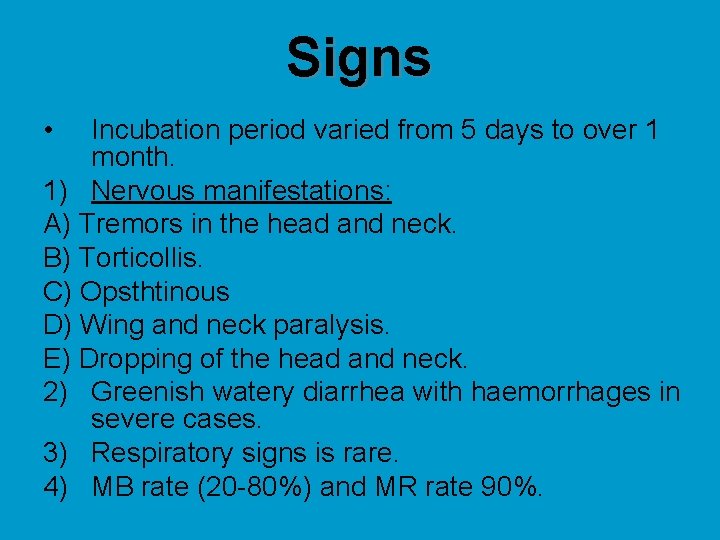 Signs

• Incubation period varied from 5 days to over 1 month.
1) Nervous manifestations:
A) Tremors in the head and neck.
B) Torticollis.
C) Opsthtinous
D) Wing and neck paralysis.
E) Dropping of the head and neck.
2) Greenish watery diarrhea with haemorrhages in severe cases.
3) Respiratory signs is rare.
4) MB rate (20-80%) and MR rate 90%.